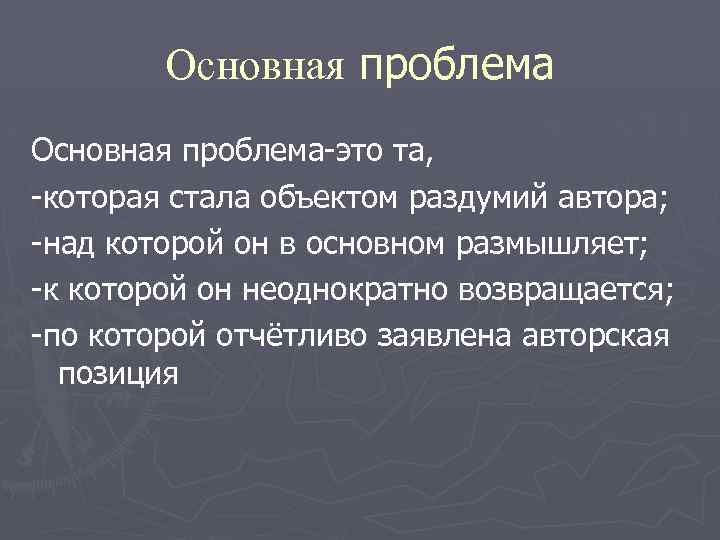 Основная проблема

Основная проблема-это та,
-которая стала объектом раздумий автора;
-над которой он в основном размышляет;
-к которой он неоднократно возвращается;
-по которой отчётливо заявлена авторская позиция